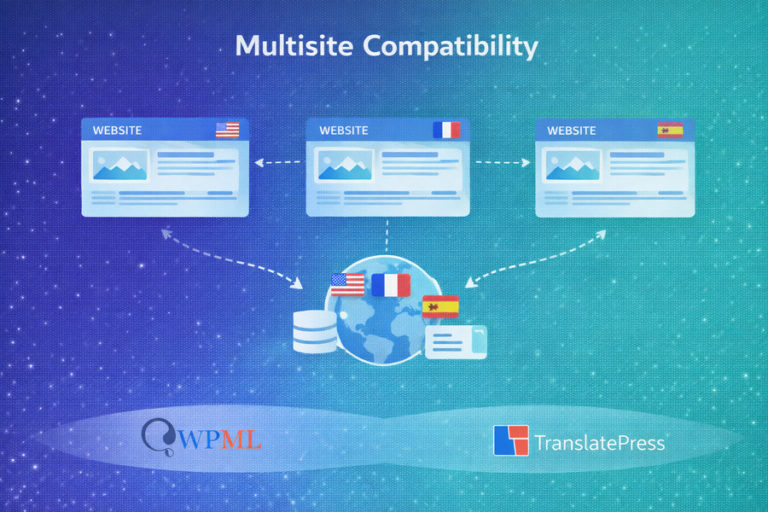 Multisite Compatibility

WEBSITE

WEBSITE

WEBSITE

WPML

TranslatePress